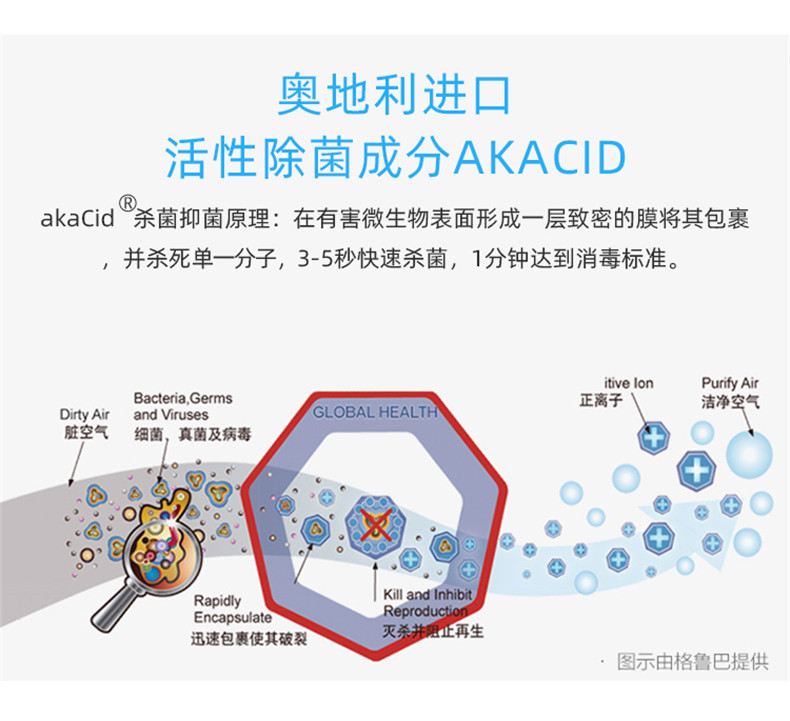 奥地利进口
活性除菌成分AKACID

akaCid®杀菌抑菌原理：在有害微生物表面形成一层致密的膜将其包裹，并杀死单一分子，3-5秒快速杀菌，1分钟达到消毒标准。

Dirty Air
脏空气

Bacteria,Germs and Viruses
细菌、真菌及病毒

GLOBAL HEALTH

itive Ion
正离子

Purify Air
洁净空气

Rapidly Encapsulate
迅速包裹使其破裂

Kill and Inhibit Reproduction
灭杀并阻止再生

· 图示由格鲁巴提供